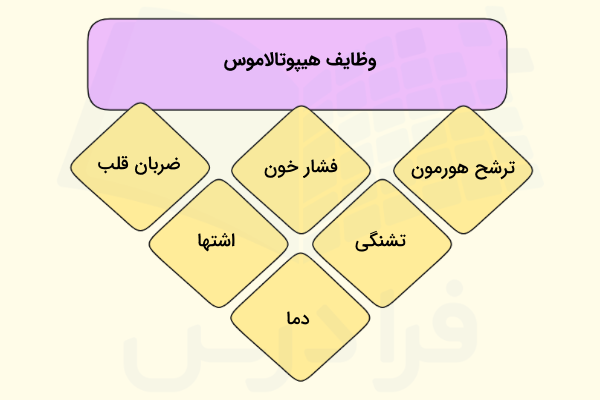 وظایف هیپوتالاموس

ترشح هورمون

فشار خون

ضربان قلب

تشنگی

اشتها

دما

فرادرس